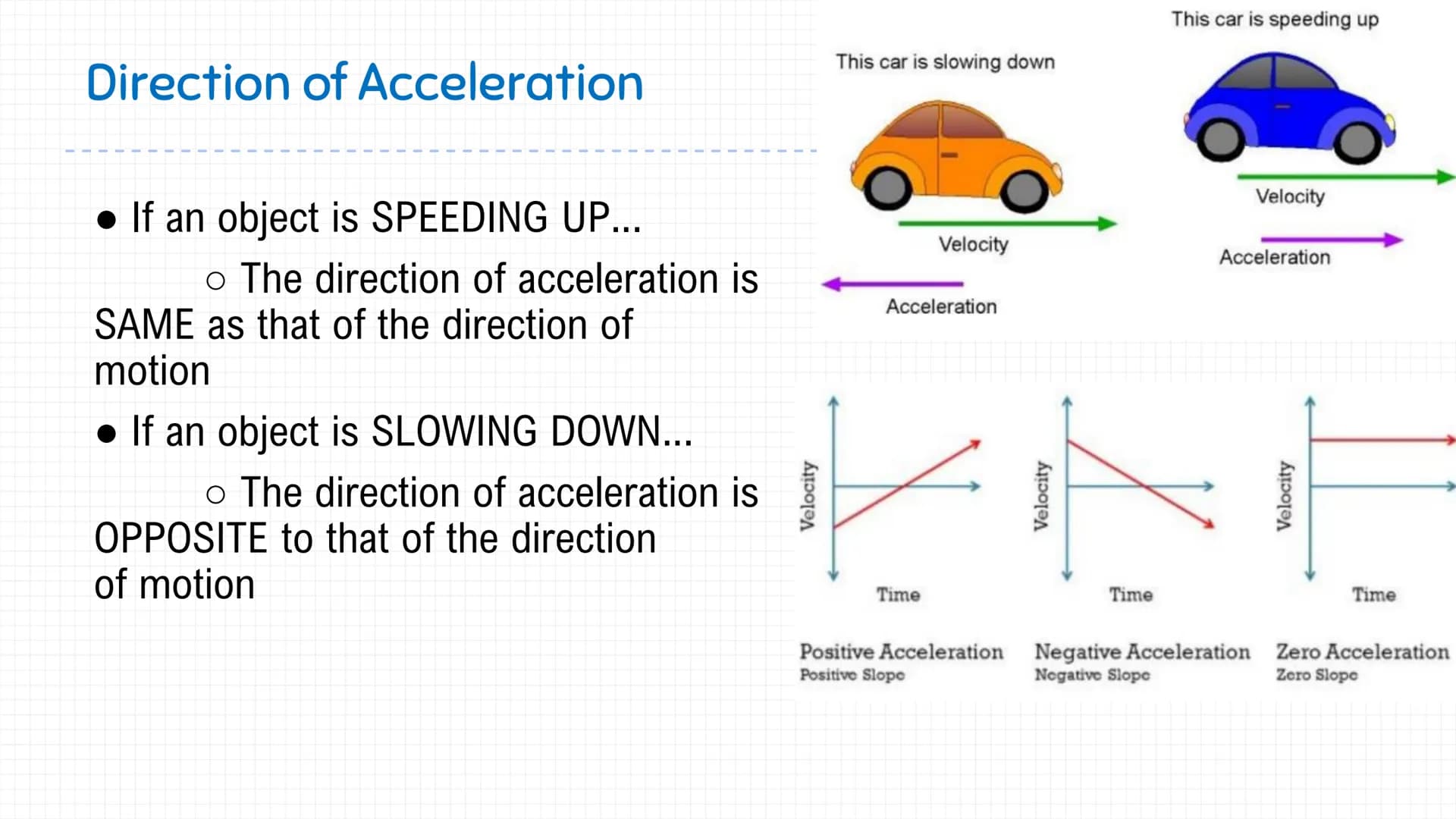 Direction of Acceleration

● If an object is SPEEDING UP...

○ The direction of acceleration is SAME as that of the direction of motion

● If an object is SLOWING DOWN...

○ The direction of acceleration is OPPOSITE to that of the direction of motion

This car is slowing down

Velocity

Acceleration

This car is speeding up

Velocity

Acceleration

Velocity

Time

Positive Acceleration
Positive Slope

Velocity

Time

Negative Acceleration
Negative Slope

Velocity

Time

Zero Acceleration
Zero Slope